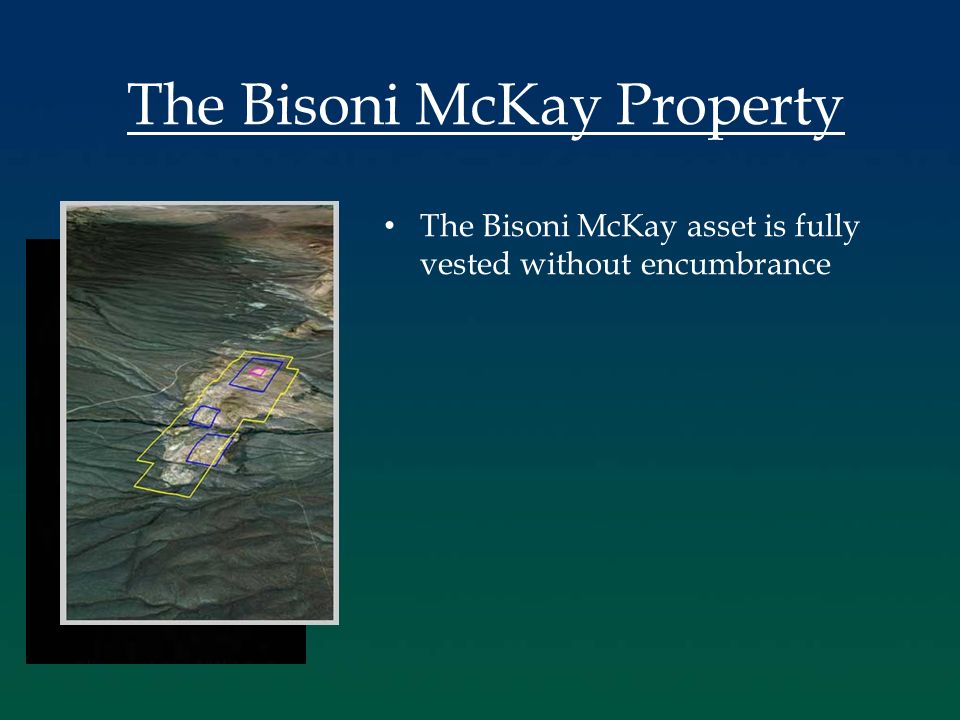 The Bisoni McKay Property

• The Bisoni McKay asset is fully vested without encumbrance